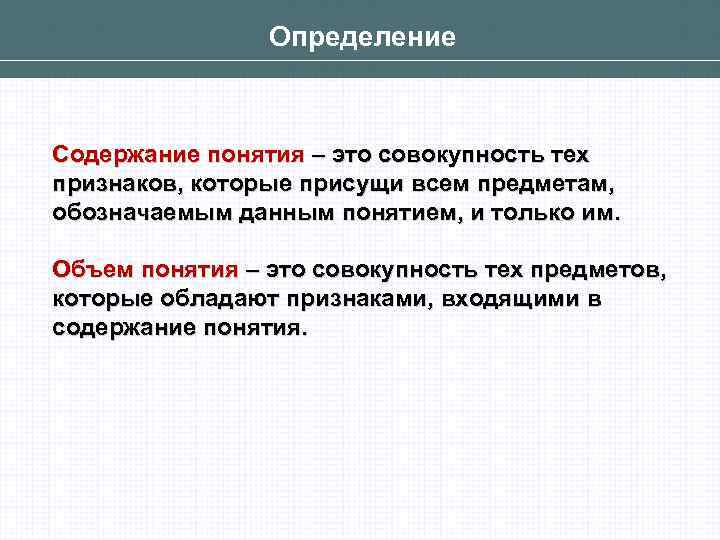 Определение

Содержание понятия – это совокупность тех признаков, которые присущи всем предметам, обозначаемым данным понятием, и только им.

Объем понятия – это совокупность тех предметов, которые обладают признаками, входящими в содержание понятия.